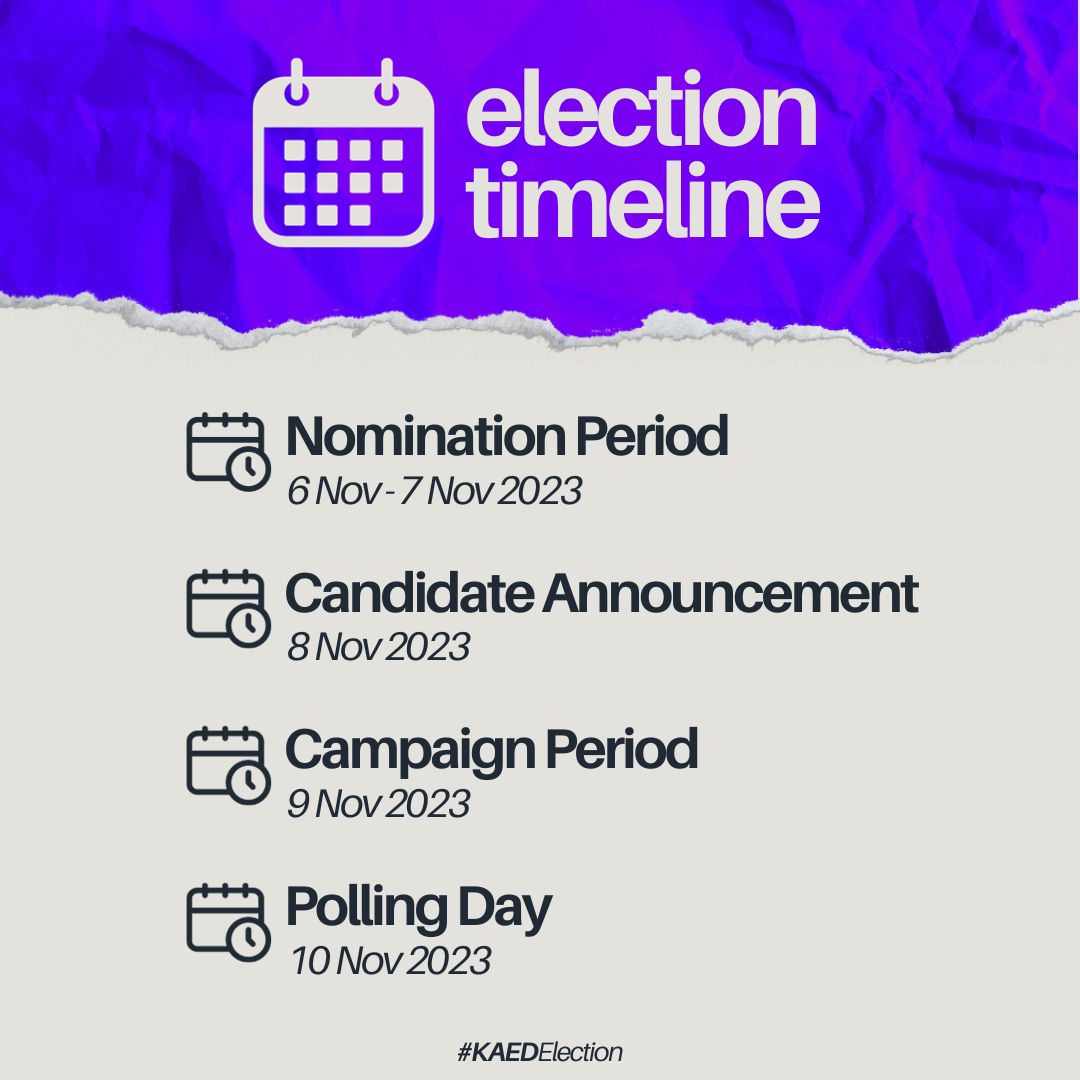 election timeline

Nomination Period
6 Nov - 7 Nov 2023

Candidate Announcement
8 Nov 2023

Campaign Period
9 Nov 2023

Polling Day
10 Nov 2023

#KAEDElection